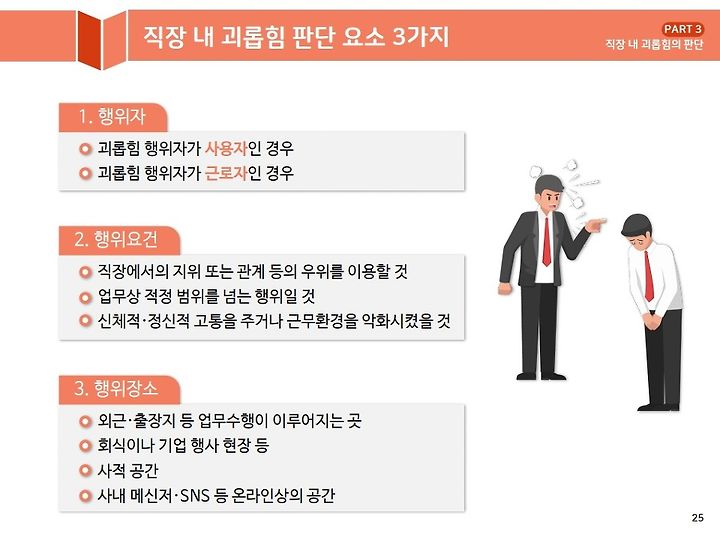 직장 내 괴롭힘 판단 요소 3가지

PART 3
직장 내 괴롭힘의 판단

1. 행위자

괴롭힘 행위자가 사용자인 경우
괴롭힘 행위자가 근로자인 경우

2. 행위요건

직장에서의 지위 또는 관계 등의 우위를 이용할 것
업무상 적정 범위를 넘는 행위일 것
신체적·정신적 고통을 주거나 근무환경을 악화시켰을 것

3. 행위장소

외근·출장지 등 업무수행이 이루어지는 곳
회식이나 기업 행사 현장 등
사적 공간
사내 메신저·SNS 등 온라인상의 공간

25